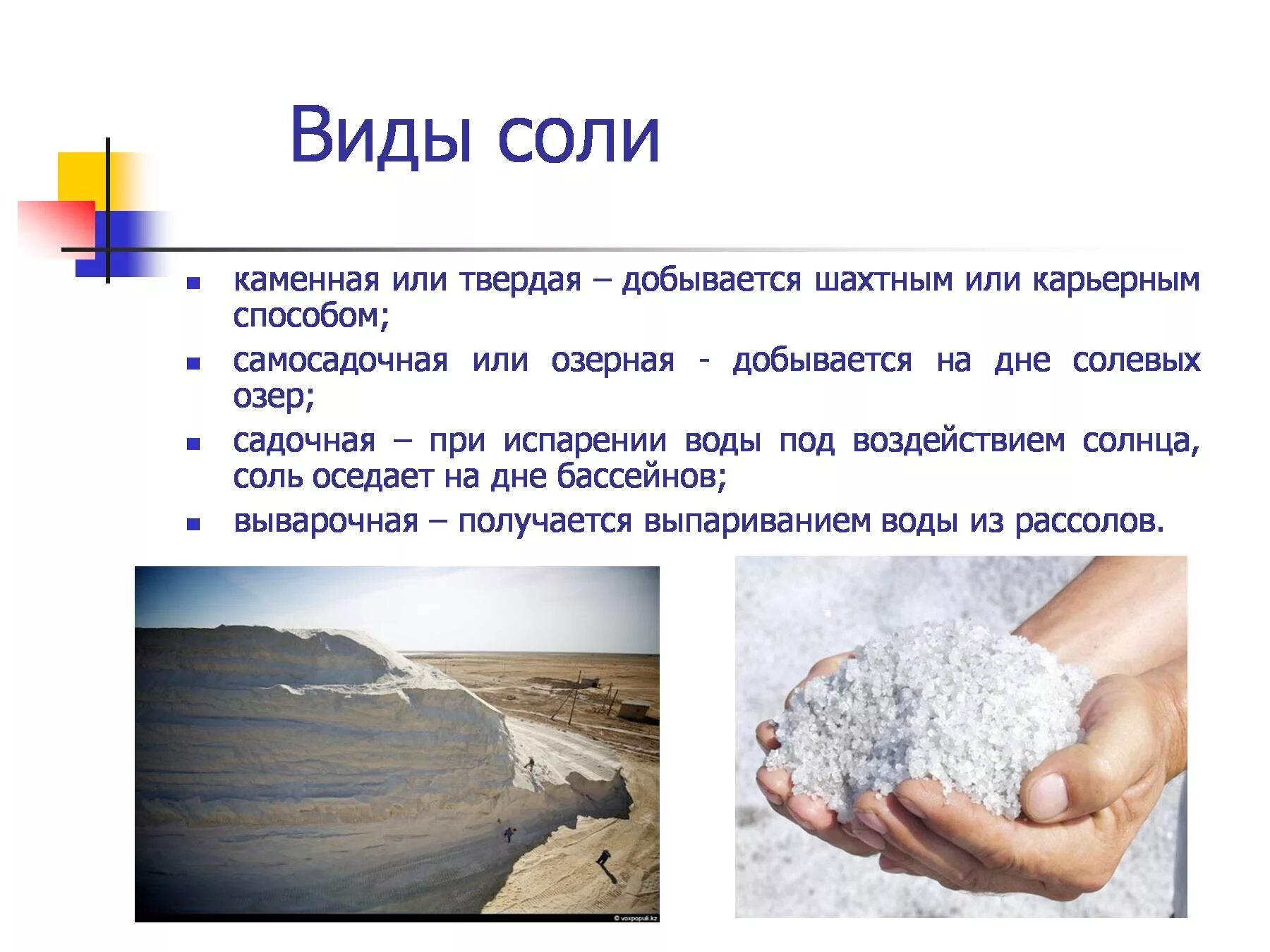 Виды соли

- каменная или твердая – добывается шахтным или карьерным способом;
- самосадочная или озерная - добывается на дне солевых озер;
- садочная – при испарении воды под воздействием солнца, соль оседает на дне бассейнов;
- выварочная – получается выпариванием воды из рассолов.

© voxpopuli.kz